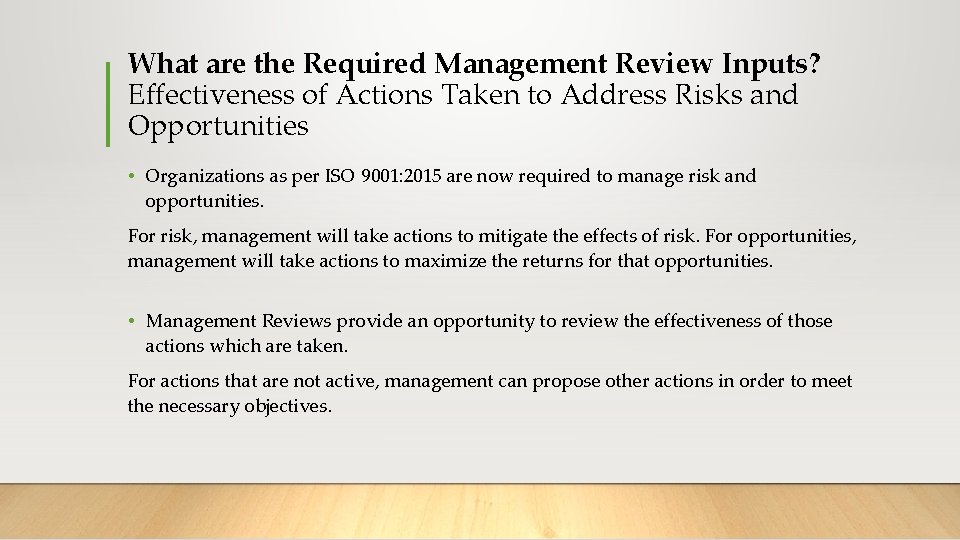 What are the Required Management Review Inputs?
Effectiveness of Actions Taken to Address Risks and Opportunities

• Organizations as per ISO 9001:2015 are now required to manage risk and opportunities.

For risk, management will take actions to mitigate the effects of risk. For opportunities, management will take actions to maximize the returns for that opportunities.

• Management Reviews provide an opportunity to review the effectiveness of those actions which are taken.

For actions that are not active, management can propose other actions in order to meet the necessary objectives.